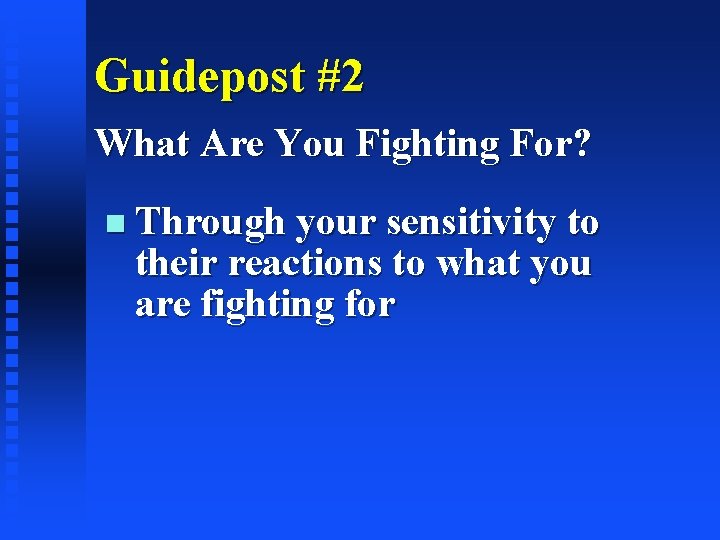 Guidepost #2

What Are You Fighting For?

Through your sensitivity to their reactions to what you are fighting for